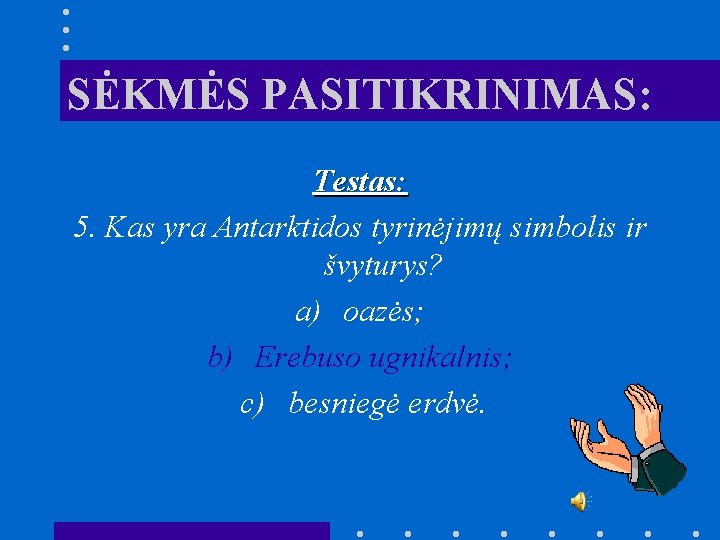 SĖKMĖS PASITIKRINIMAS:

Testas:

5. Kas yra Antarktidos tyrinėjimų simbolis ir švyturys?

a) oazės;

b) Erebuso ugnikalnis;

c) besniegė erdvė.